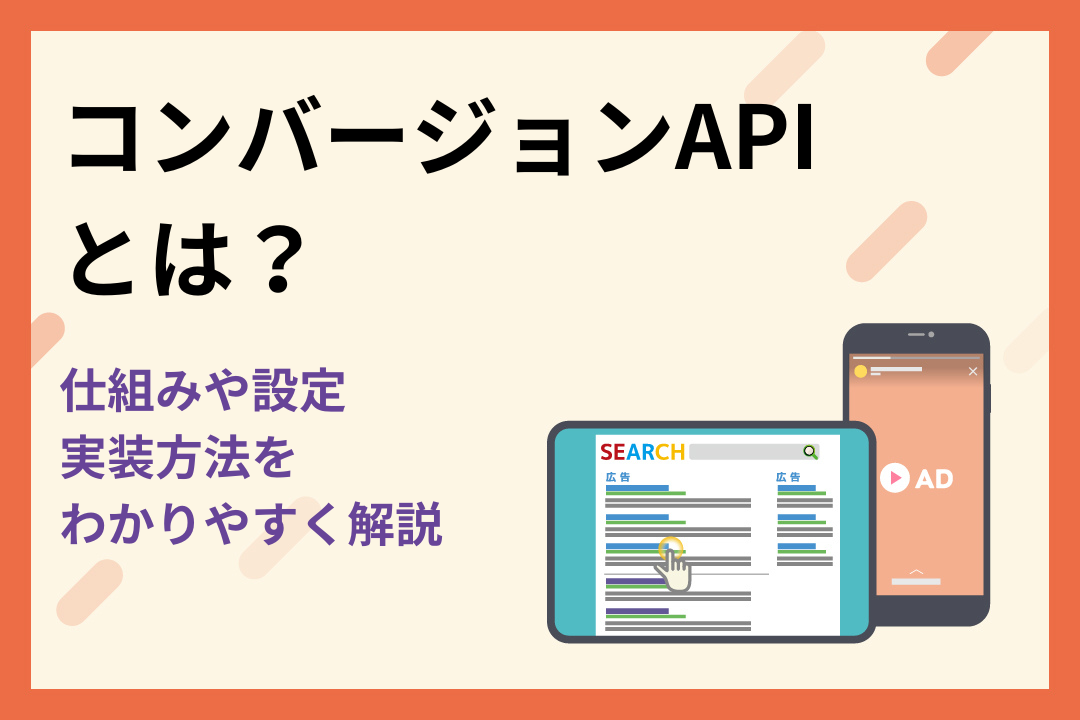 コンバージョンAPI
とは？

仕組みや設定
実装方法を
わかりやすく解説

SEARCH

広告

広告

AD